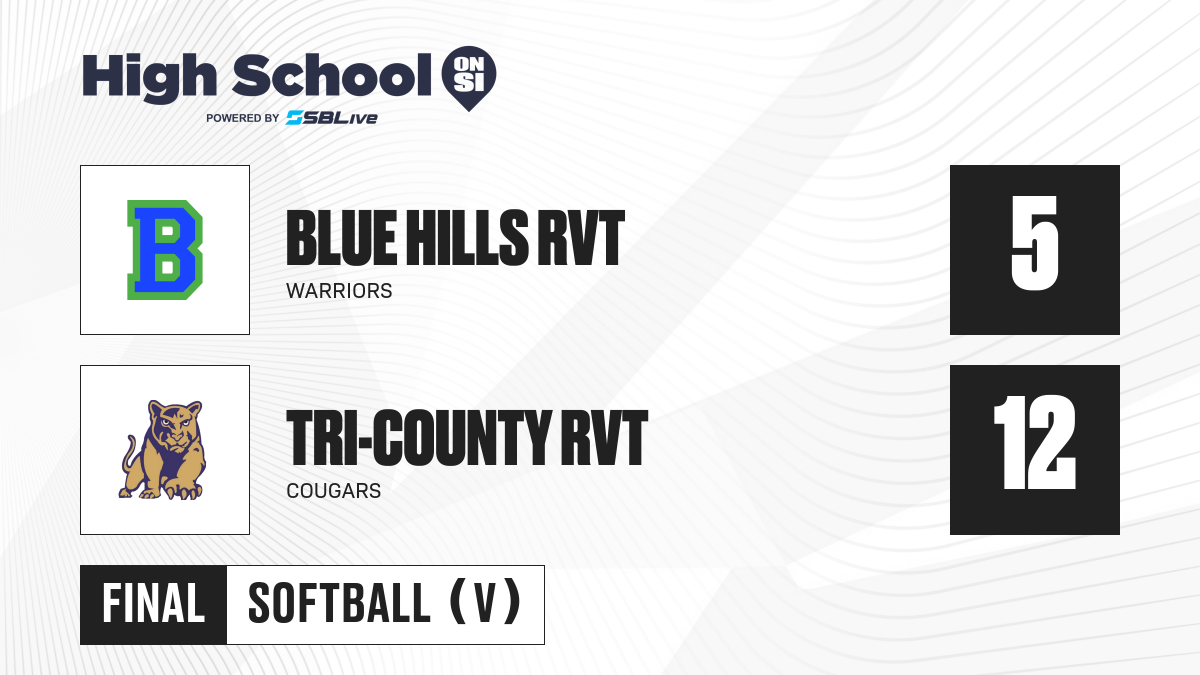 High School ON SI
POWERED BY SBLive

B

BLUE HILLS RVT
WARRIORS

5

TRI-COUNTY RVT
COUGARS

12

FINAL SOFTBALL (V)